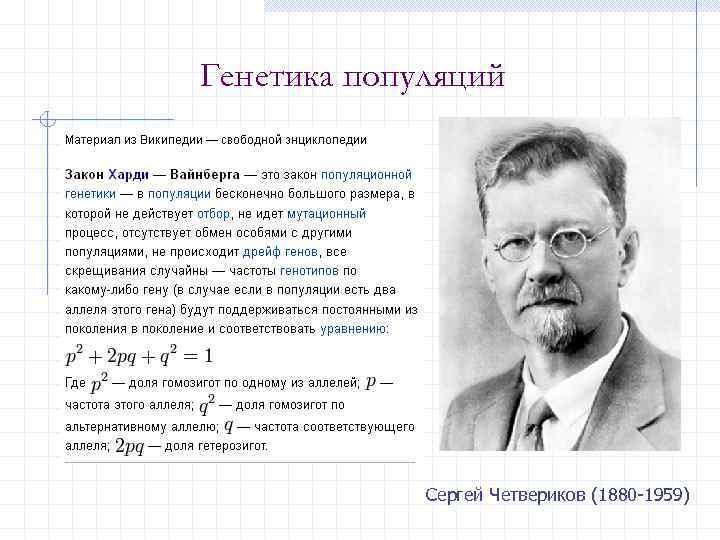 Генетика популяций

Материал из Википедии — свободной энциклопедии

Закон Харди — Вайнберга — это закон популяционной генетики — в популяции бесконечно большого размера, в которой не действует отбор, не идет мутационный процесс, отсутствует обмен особями с другими популяциями, не происходит дрейф генов, все скрещивания случайны — частоты генотипов по какому-либо гену (в случае если в популяции есть два аллеля этого гена) будут поддерживаться постоянными из поколения в поколение и соответствовать уравнению:

$p^2 + 2pq + q^2 = 1$

Где $p^2$ — доля гомозигот по одному из аллелей; $p$ — частота этого аллеля; $q^2$ — доля гомозигот по альтернативному аллелю; $q$ — частота соответствующего аллеля; $2pq$ — доля гетерозигот.

Сергей Четвериков (1880-1959)